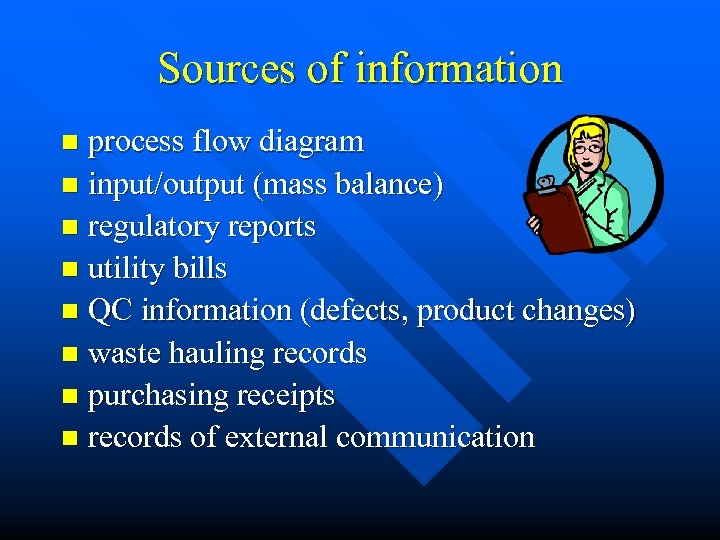 Sources of information

- process flow diagram
- input/output (mass balance)
- regulatory reports
- utility bills
- QC information (defects, product changes)
- waste hauling records
- purchasing receipts
- records of external communication